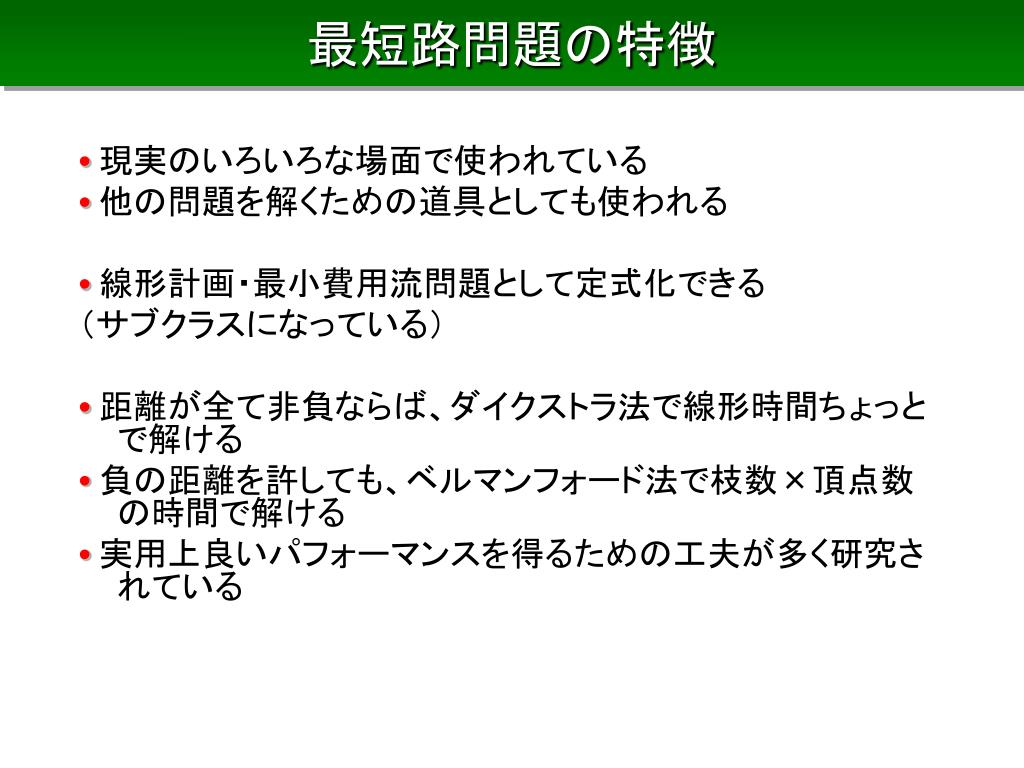 最短路問題の特徴

• 現実のいろいろな場面で使われている
• 他の問題を解くための道具としても使われる

• 線形計画・最小費用流問題として定式化できる
（サブクラスになっている）

• 距離が全て非負ならば、ダイクストラ法で線形時間ちょっとで解ける
• 負の距離を許しても、ベルマンフォード法で枝数×頂点数の時間で解ける
• 実用上良いパフォーマンスを得るための工夫が多く研究されている